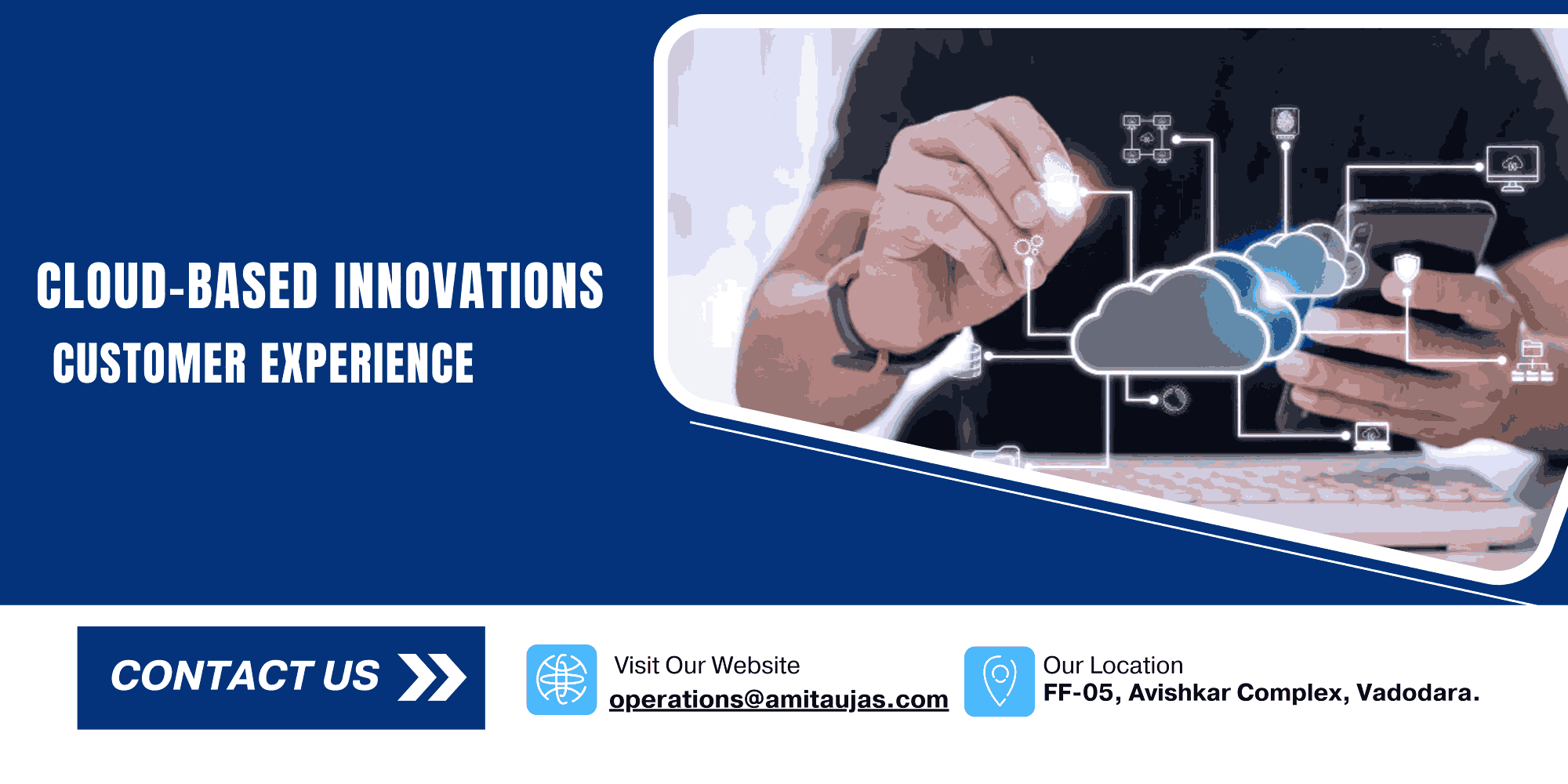 CLOUD-BASED INNOVATIONS
CUSTOMER EXPERIENCE

CONTACT US

Visit Our Website
operations@amitaujas.com

Our Location
FF-05, Avishkar Complex, Vadodara.